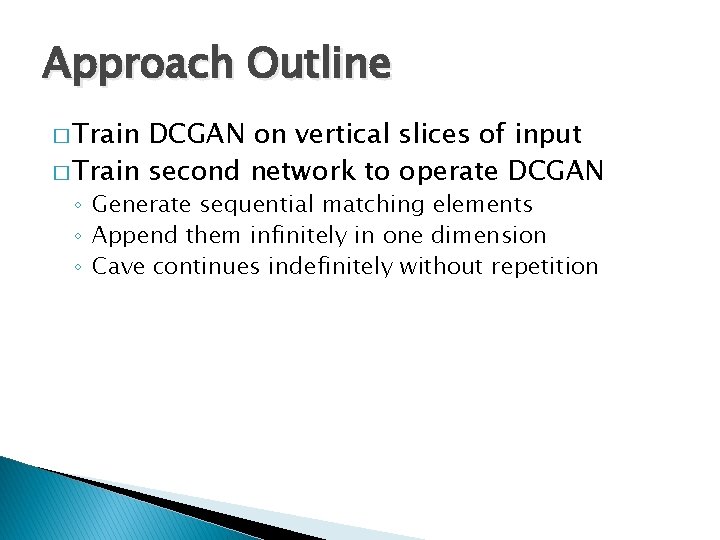 Approach Outline

□ Train DCGAN on vertical slices of input
□ Train second network to operate DCGAN
◦ Generate sequential matching elements
◦ Append them infinitely in one dimension
◦ Cave continues indefinitely without repetition